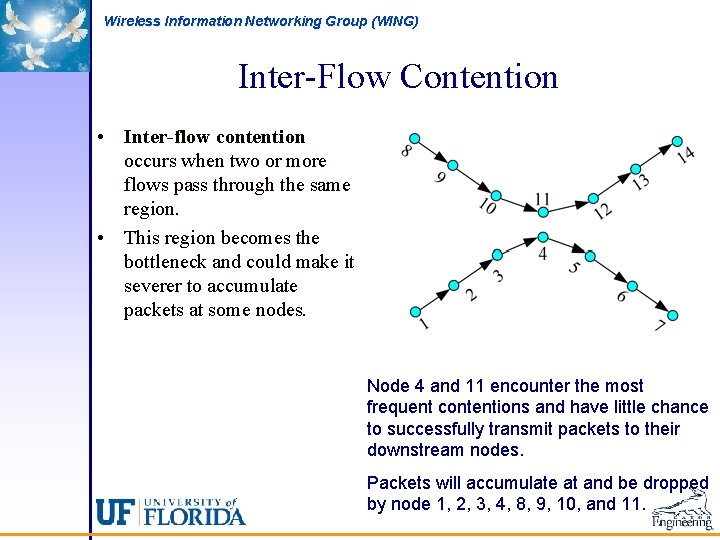 Wireless Information Networking Group (WING)

Inter-Flow Contention

• **Inter-flow contention** occurs when two or more flows pass through the same region.

• This region becomes the bottleneck and could make it severer to accumulate packets at some nodes.

8
9
10
11
12
13
14
1
2
3
4
5
6
7

Node 4 and 11 encounter the most frequent contentions and have little chance to successfully transmit packets to their downstream nodes.

Packets will accumulate at and be dropped by node 1, 2, 3, 4, 8, 9, 10, and 11.

UF UNIVERSITY of FLORIDA

Engineering